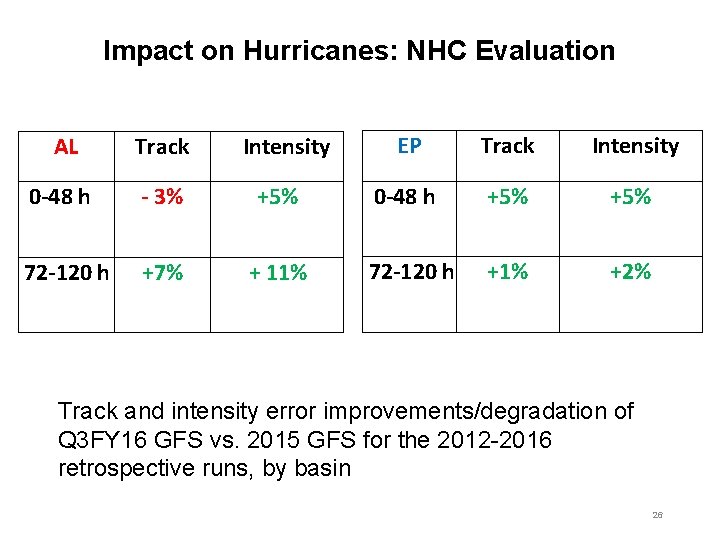 Impact on Hurricanes: NHC Evaluation

| AL | Track | Intensity |
|---|---|---|
| 0-48 h | - 3% | +5% |
| 72-120 h | +7% | + 11% |

| EP | Track | Intensity |
|---|---|---|
| 0-48 h | +5% | +5% |
| 72-120 h | +1% | +2% |

Track and intensity error improvements/degradation of Q3FY16 GFS vs. 2015 GFS for the 2012-2016 retrospective runs, by basin

26